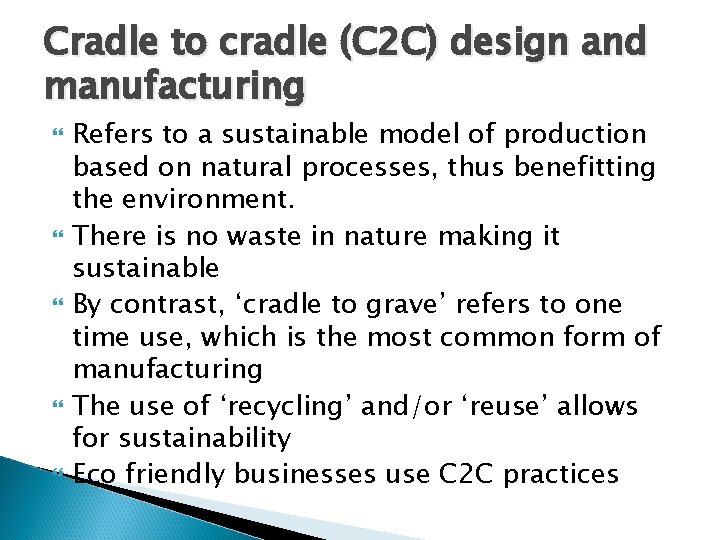 Cradle to cradle (C2C) design and manufacturing

Refers to a sustainable model of production based on natural processes, thus benefitting the environment.

There is no waste in nature making it sustainable

By contrast, ‘cradle to grave’ refers to one time use, which is the most common form of manufacturing

The use of ‘recycling’ and/or ‘reuse’ allows for sustainability

Eco friendly businesses use C2C practices